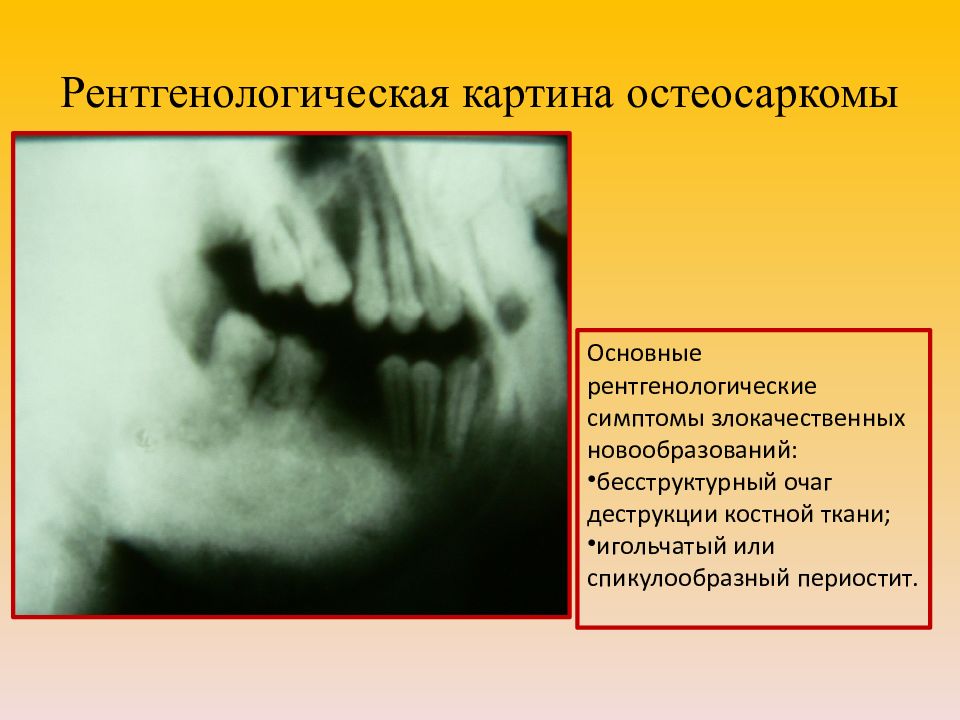 Рентгенологическая картина остеосаркомы

Основные рентгенологические симптомы злокачественных новообразований:
•бесструктурный очаг деструкции костной ткани;
•игольчатый или спикулообразный периостит.